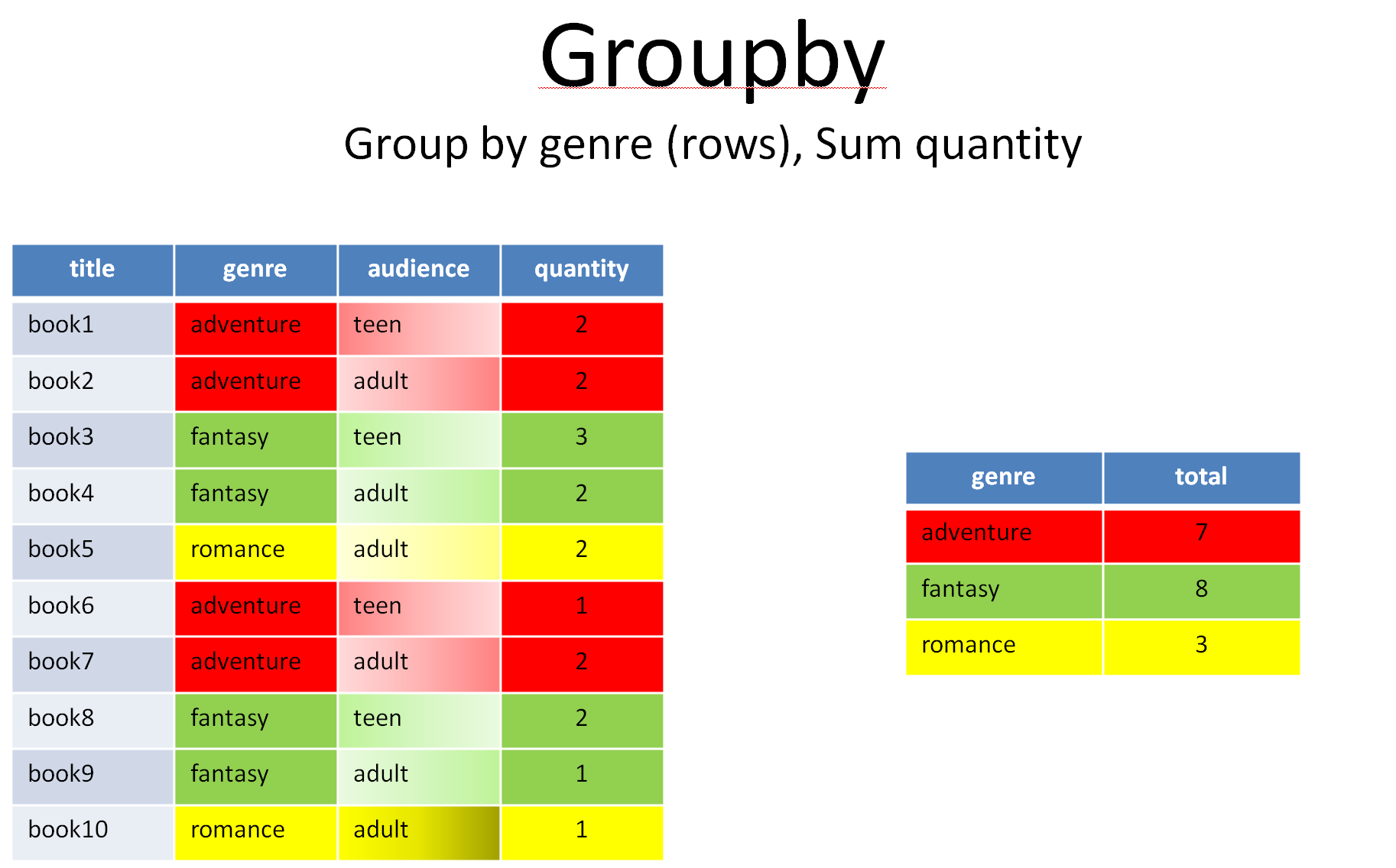 Groupby

Group by genre (rows), Sum quantity

| title | genre | audience | quantity |
|---|---|---|---|
| book1 | adventure | teen | 2 |
| book2 | adventure | adult | 2 |
| book3 | fantasy | teen | 3 |
| book4 | fantasy | adult | 2 |
| book5 | romance | adult | 2 |
| book6 | adventure | teen | 1 |
| book7 | adventure | adult | 2 |
| book8 | fantasy | teen | 2 |
| book9 | fantasy | adult | 1 |
| book10 | romance | adult | 1 |

| genre | total |
|---|---|
| adventure | 7 |
| fantasy | 8 |
| romance | 3 |